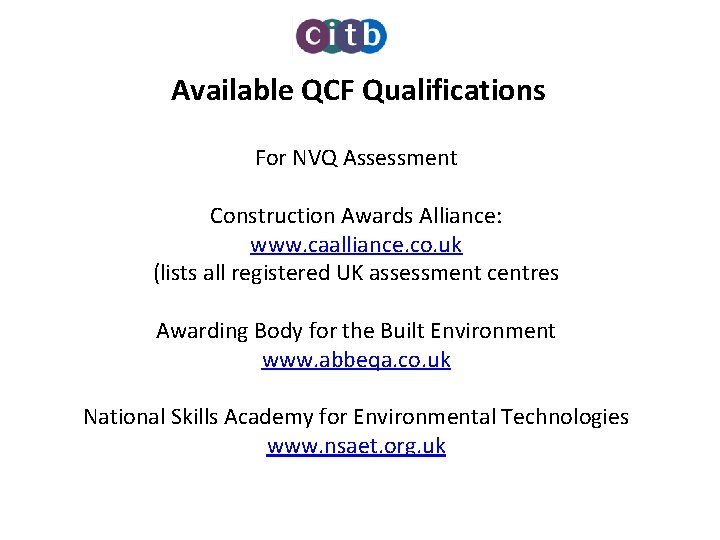 citb

Available QCF Qualifications

For NVQ Assessment

Construction Awards Alliance:
www.caalliance.co.uk
(lists all registered UK assessment centres

Awarding Body for the Built Environment
www.abbeqa.co.uk

National Skills Academy for Environmental Technologies
www.nsaet.org.uk